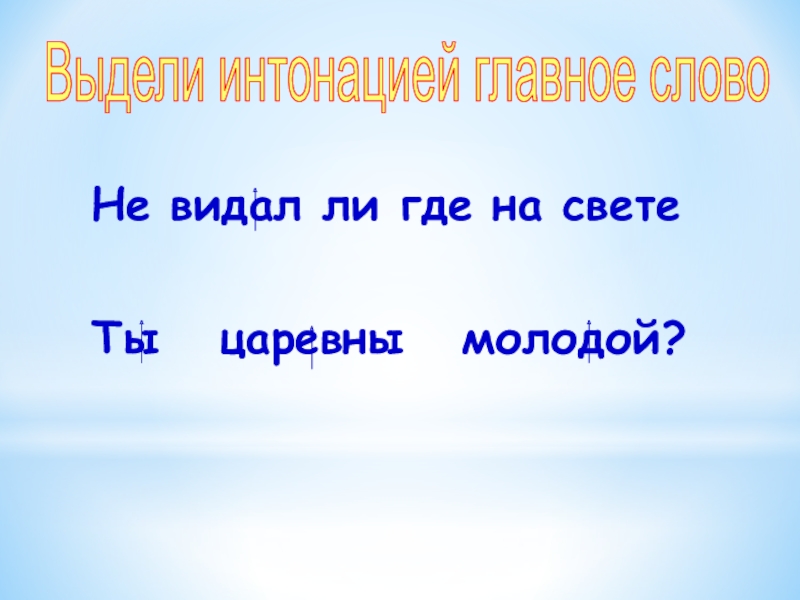 Выдели интонацией главное слово

Не видал ли где на свете

Ты царевны молодой?